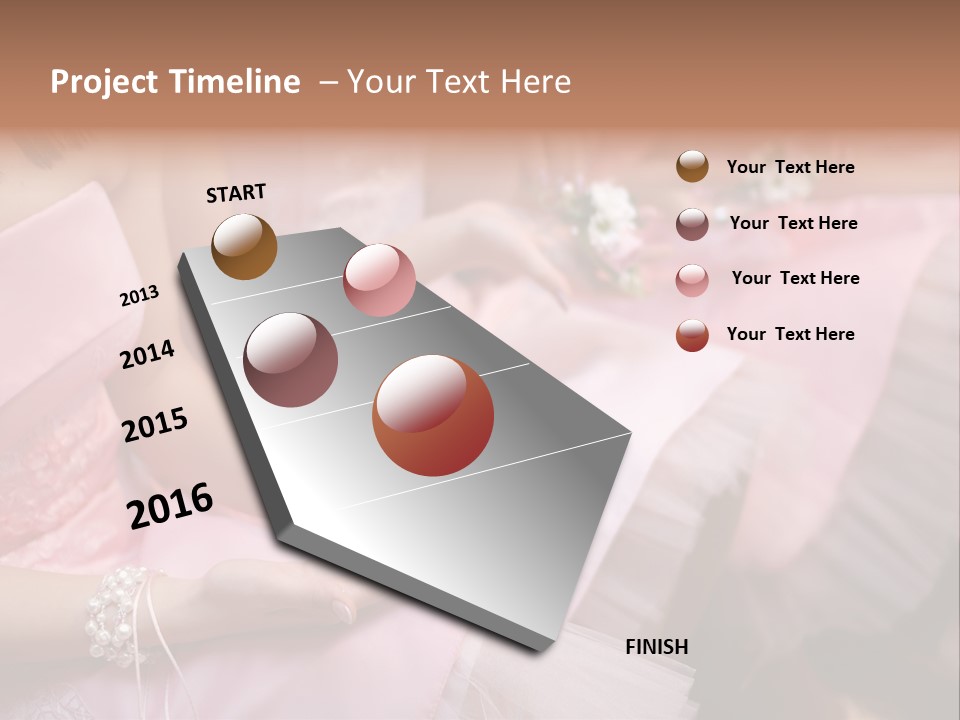 Project Timeline – Your Text Here

START

2013

2014

2015

2016

FINISH

Your Text Here

Your Text Here

Your Text Here

Your Text Here